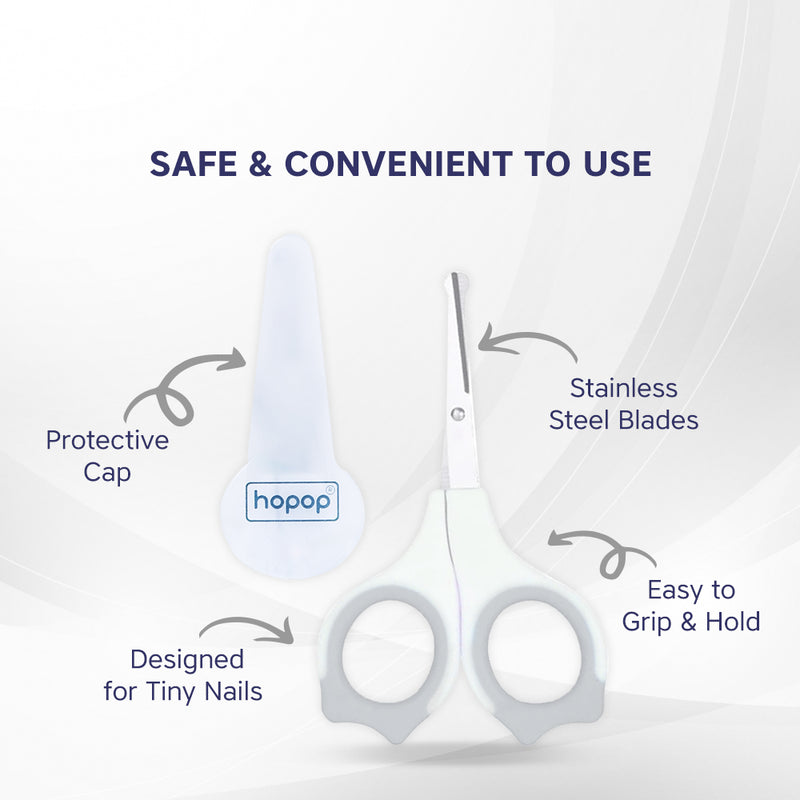 SAFE & CONVENIENT TO USE

Protective Cap

hopop®

Stainless Steel Blades

Easy to Grip & Hold

Designed for Tiny Nails